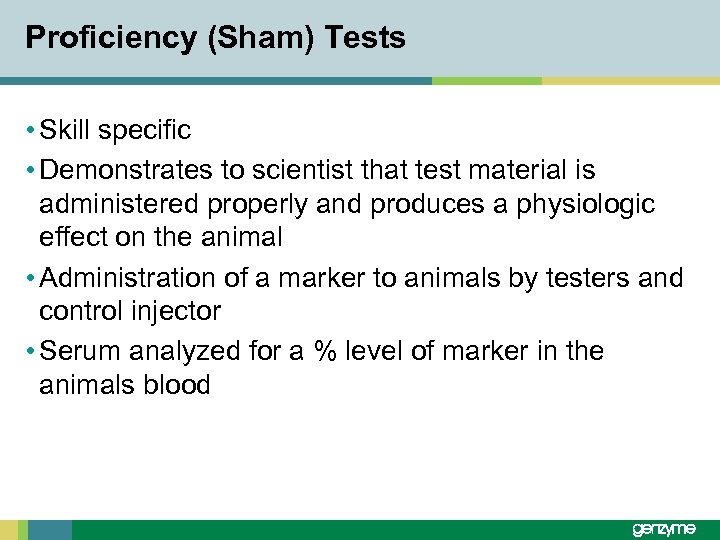 Proficiency (Sham) Tests

• Skill specific

• Demonstrates to scientist that test material is administered properly and produces a physiologic effect on the animal

• Administration of a marker to animals by testers and control injector

• Serum analyzed for a % level of marker in the animals blood

genzyme